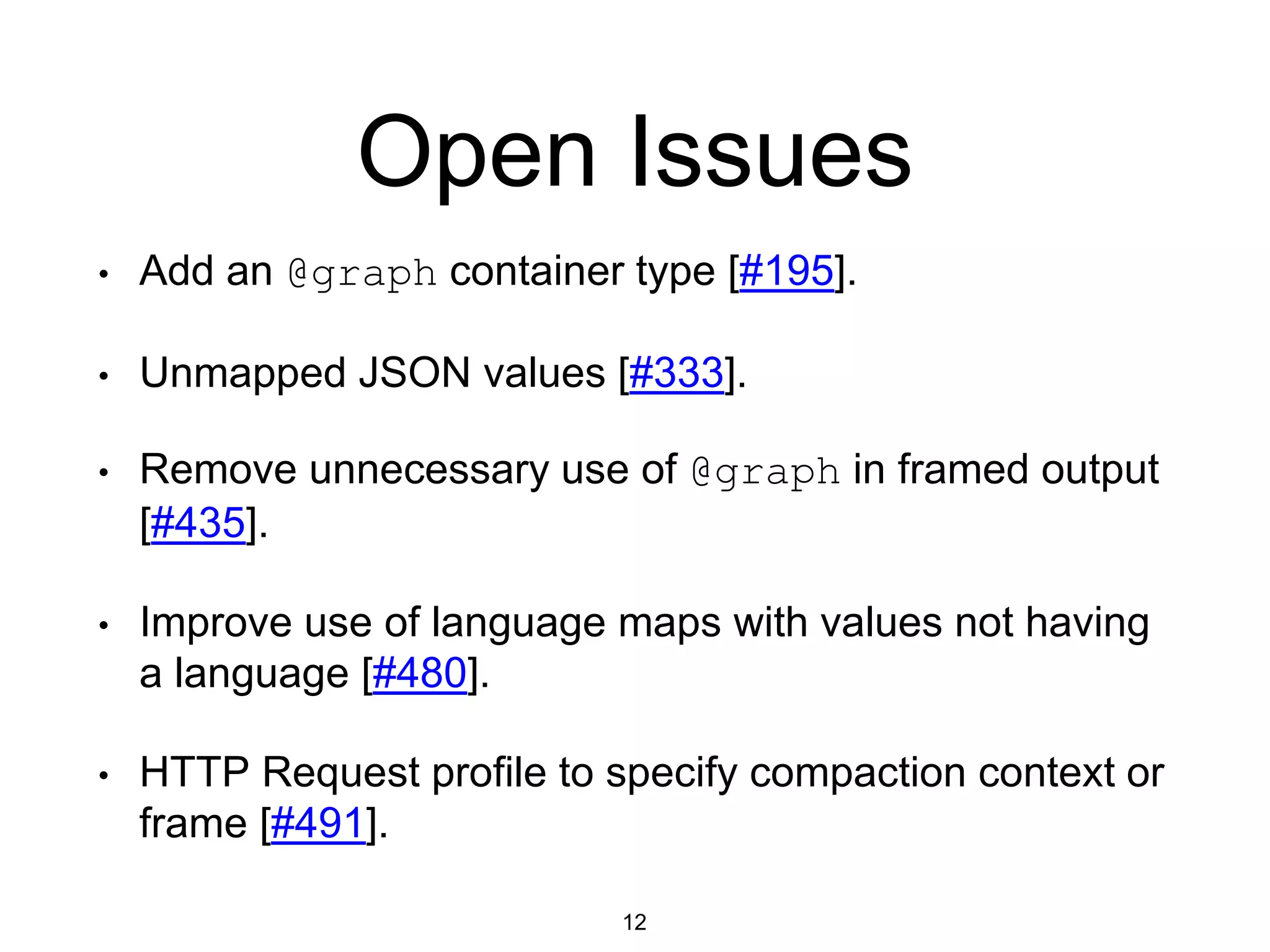 Open Issues

• Add an @graph container type [#195].

• Unmapped JSON values [#333].

• Remove unnecessary use of @graph in framed output [#435].

• Improve use of language maps with values not having a language [#480].

• HTTP Request profile to specify compaction context or frame [#491].

12